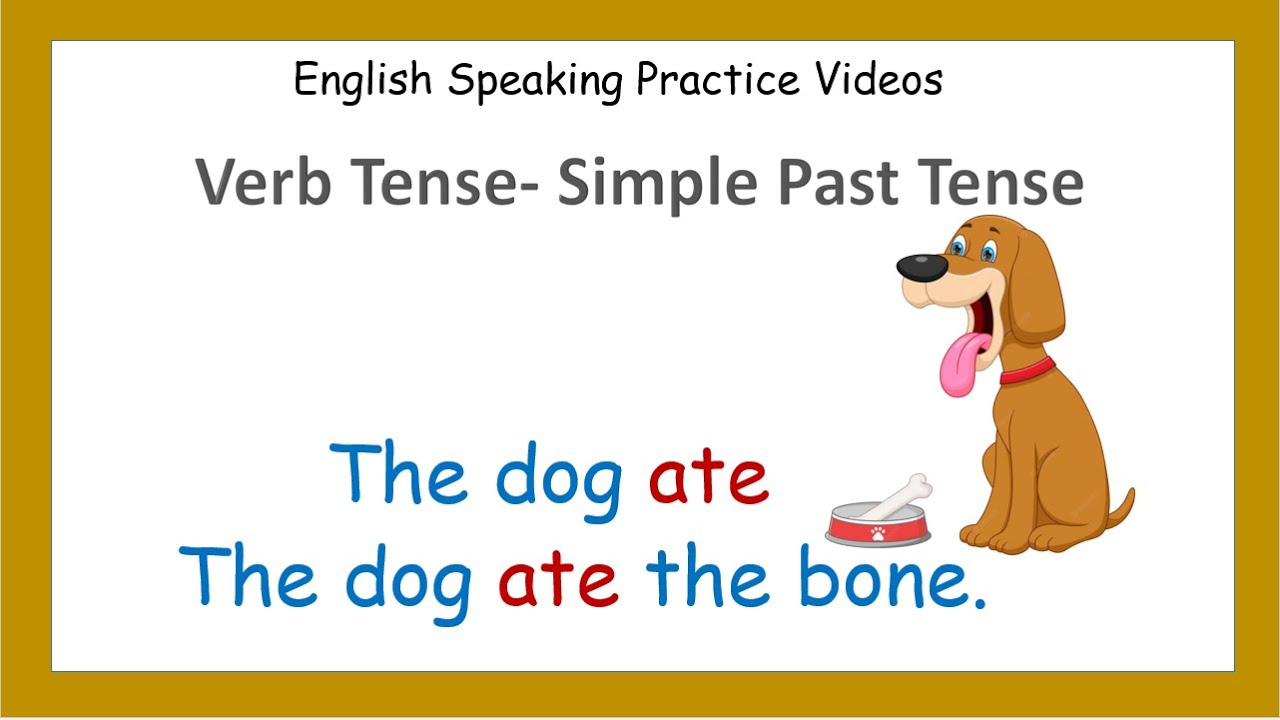 English Speaking Practice Videos

Verb Tense- Simple Past Tense

The dog ate
The dog ate the bone.